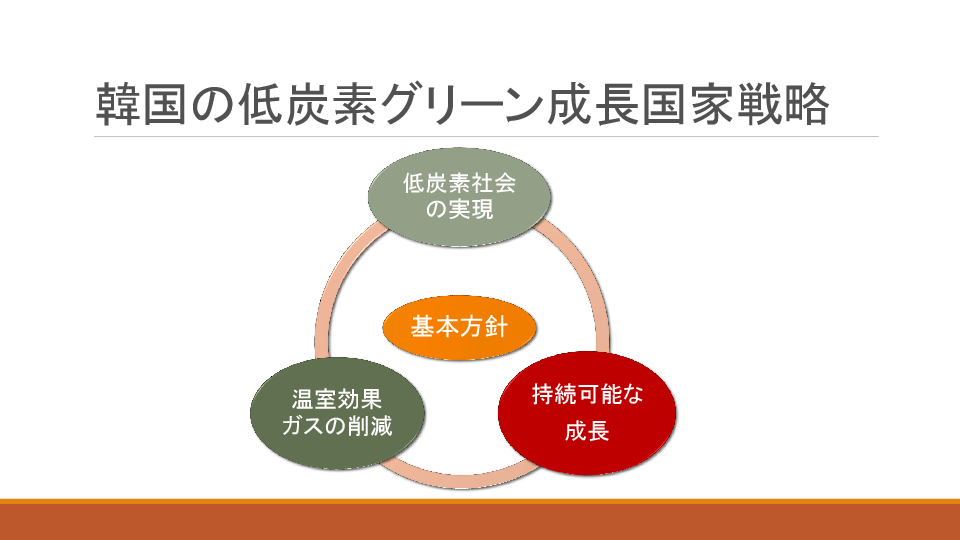 韓国の低炭素グリーン成長国家戦略

低炭素社会の実現

基本方針

温室効果ガスの削減

持続可能な成長